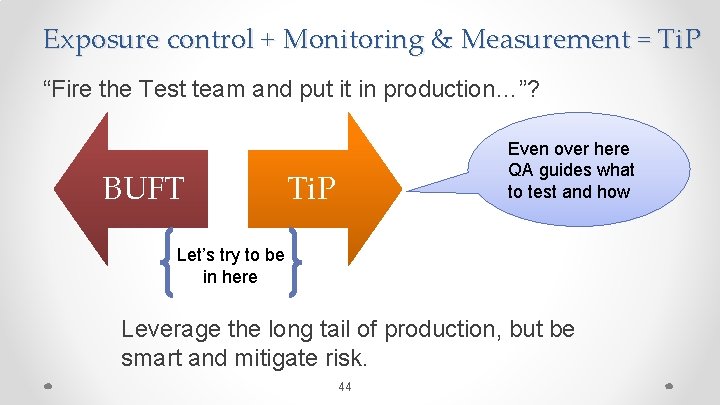 Exposure control + Monitoring & Measurement = TiP

"Fire the Test team and put it in production…"?

BUFT

TiP

Even over here QA guides what to test and how

Let's try to be in here

Leverage the long tail of production, but be smart and mitigate risk.

44